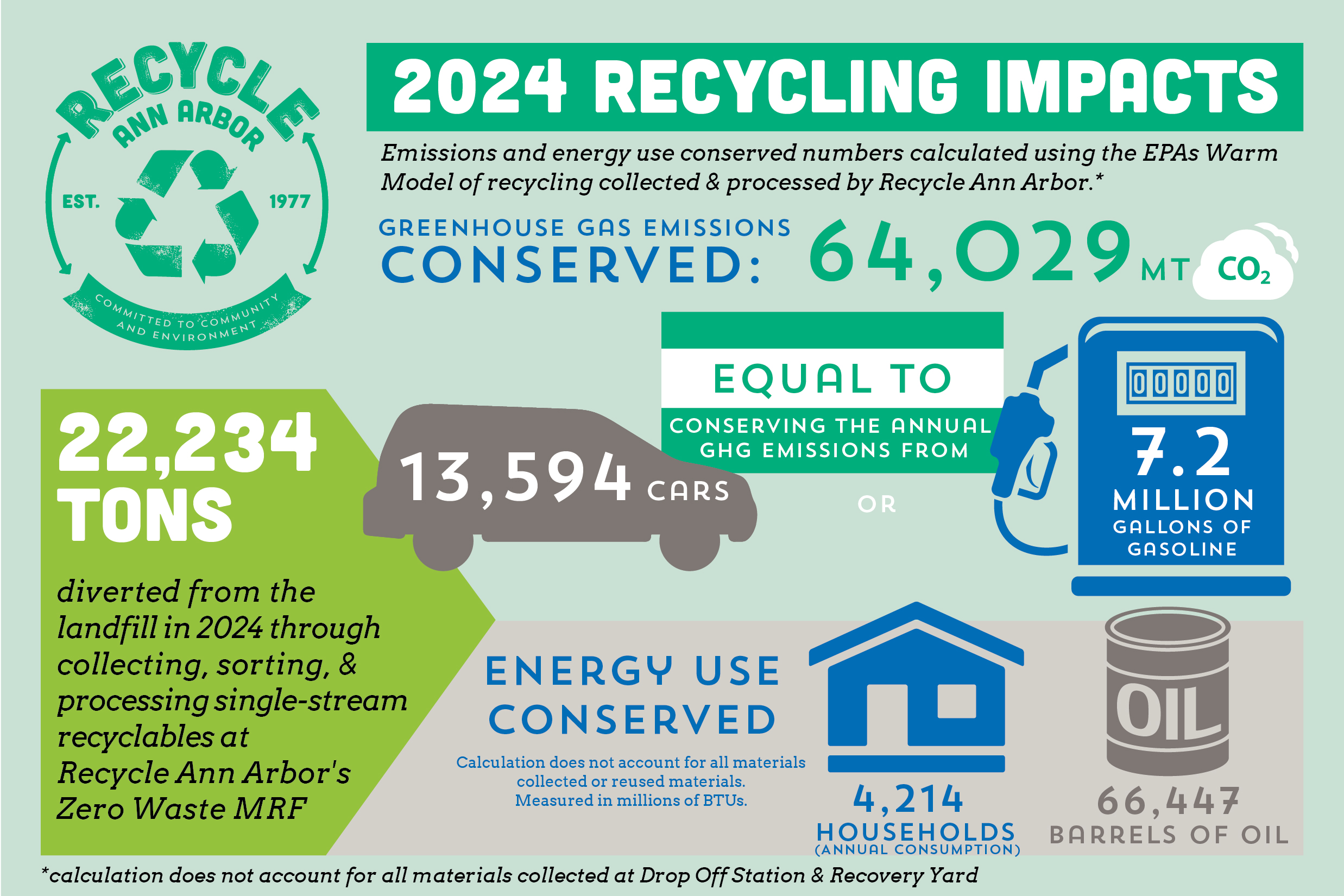 RECYCLE ANN ARBOR
EST. 1977
COMMITTED TO COMMUNITY AND ENVIRONMENT

2024 RECYCLING IMPACTS

Emissions and energy use conserved numbers calculated using the EPAs Warm Model of recycling collected & processed by Recycle Ann Arbor.*

GREENHOUSE GAS EMISSIONS CONSERVED: 64,029 MT $CO_2$

EQUAL TO

CONSERVING THE ANNUAL GHG EMISSIONS FROM

13,594 CARS

OR

00000

7.2 MILLION GALLONS OF GASOLINE

22,234 TONS

diverted from the landfill in 2024 through collecting, sorting, & processing single-stream recyclables at Recycle Ann Arbor's Zero Waste MRF

ENERGY USE CONSERVED

Calculation does not account for all materials collected or reused materials. Measured in millions of BTUs.

4,214 HOUSEHOLDS (ANNUAL CONSUMPTION)

OIL

66,447 BARRELS OF OIL

*calculation does not account for all materials collected at Drop Off Station & Recovery Yard